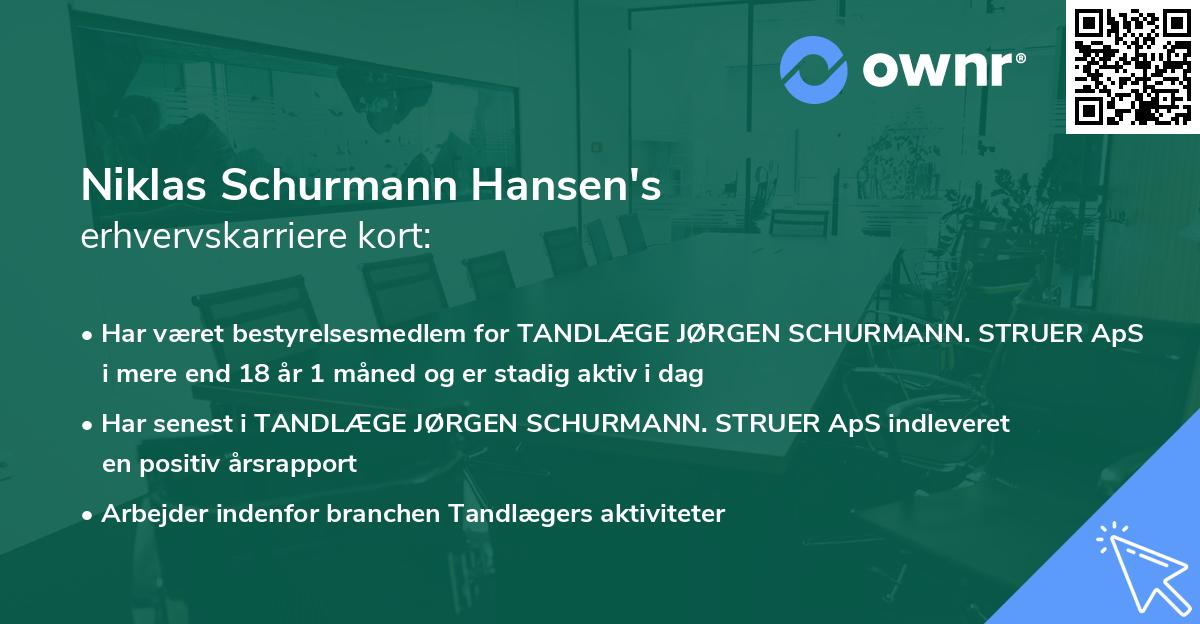 ownr®

Niklas Schurmann Hansen's
erhvervskarriere kort:

• Har været bestyrelsesmedlem for TANDLÆGE JØRGEN SCHURMANN. STRUER ApS i mere end 18 år 1 måned og er stadig aktiv i dag

• Har senest i TANDLÆGE JØRGEN SCHURMANN. STRUER ApS indleveret en positiv årsrapport

• Arbejder indenfor branchen Tandlægers aktiviteter